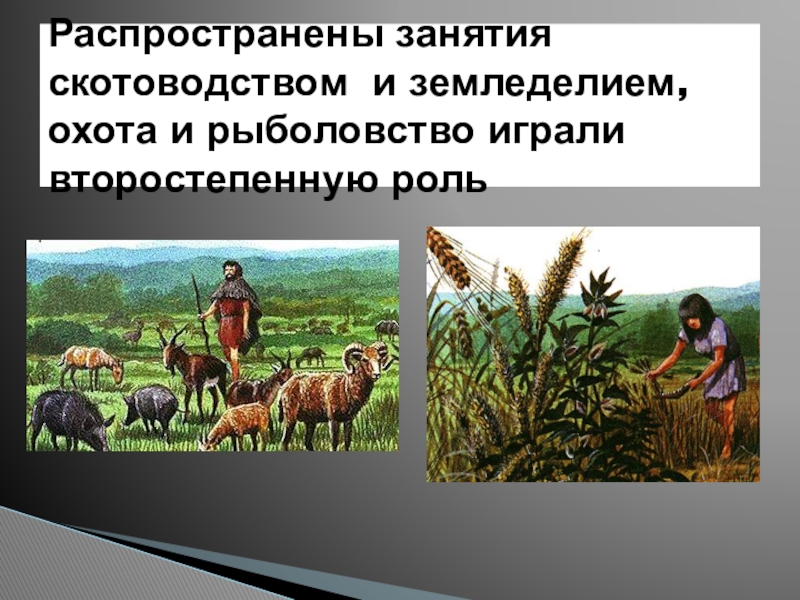 Распространены занятия скотоводством и земледелием, охота и рыболовство играли второстепенную роль